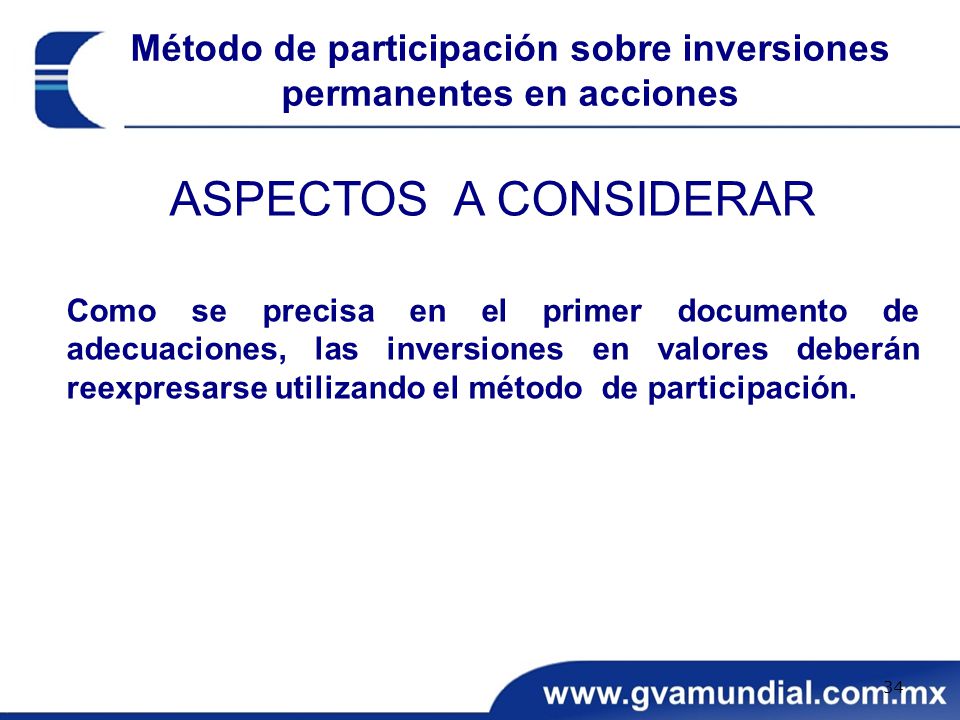 Método de participación sobre inversiones permanentes en acciones

ASPECTOS A CONSIDERAR

Como se precisa en el primer documento de adecuaciones, las inversiones en valores deberán reexpresarse utilizando el método de participación.

34

www.gvamundial.com.mx